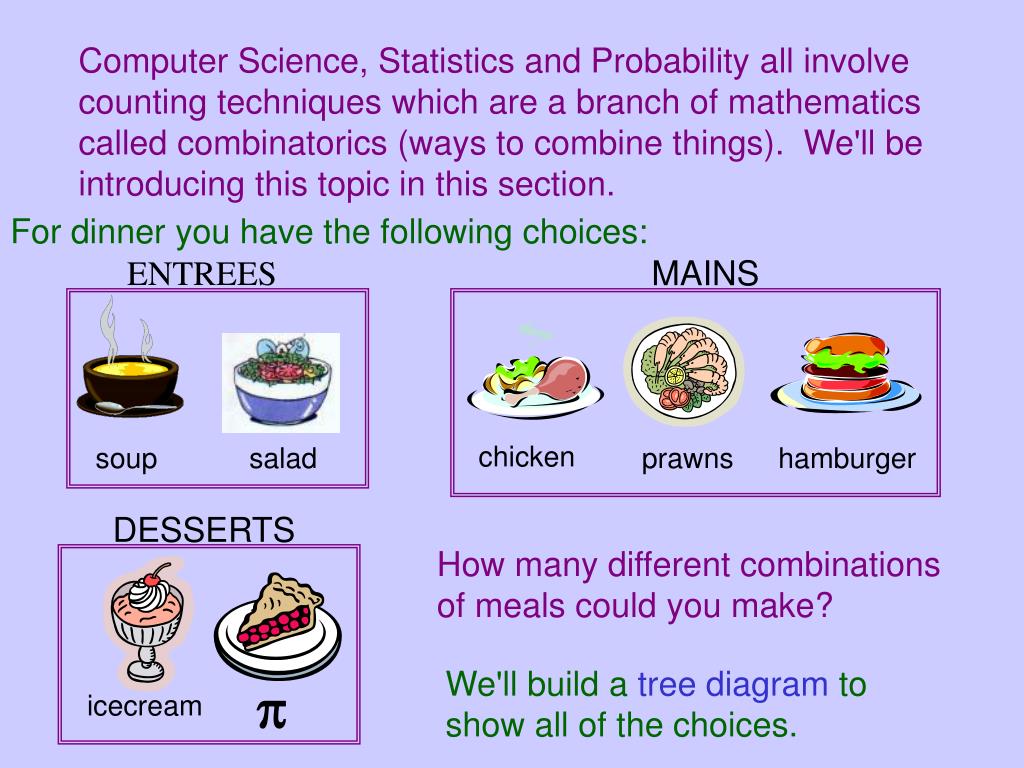 Computer Science, Statistics and Probability all involve counting techniques which are a branch of mathematics called combinatorics (ways to combine things). We'll be introducing this topic in this section.

For dinner you have the following choices:

ENTREES

soup

salad

MAINS

chicken

prawns

hamburger

DESSERTS

icecream

$\pi$

How many different combinations of meals could you make?

We'll build a tree diagram to show all of the choices.